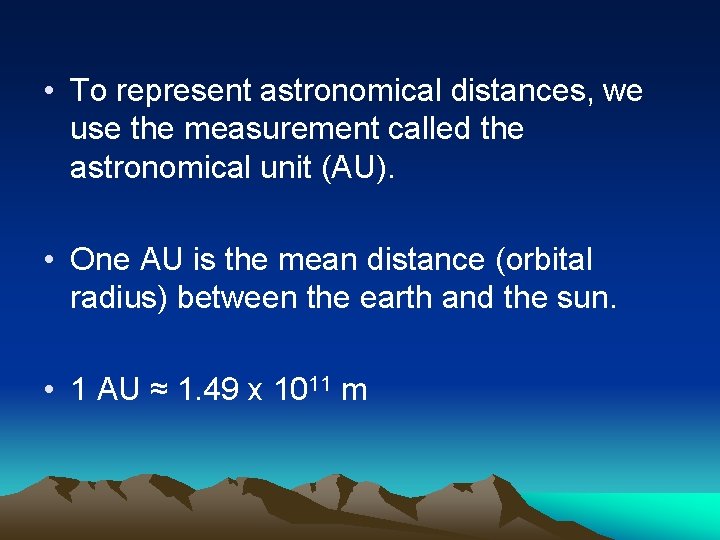 • To represent astronomical distances, we use the measurement called the astronomical unit (AU).

• One AU is the mean distance (orbital radius) between the earth and the sun.

• 1 AU ≈ $1.49 \times 10^{11}$ m